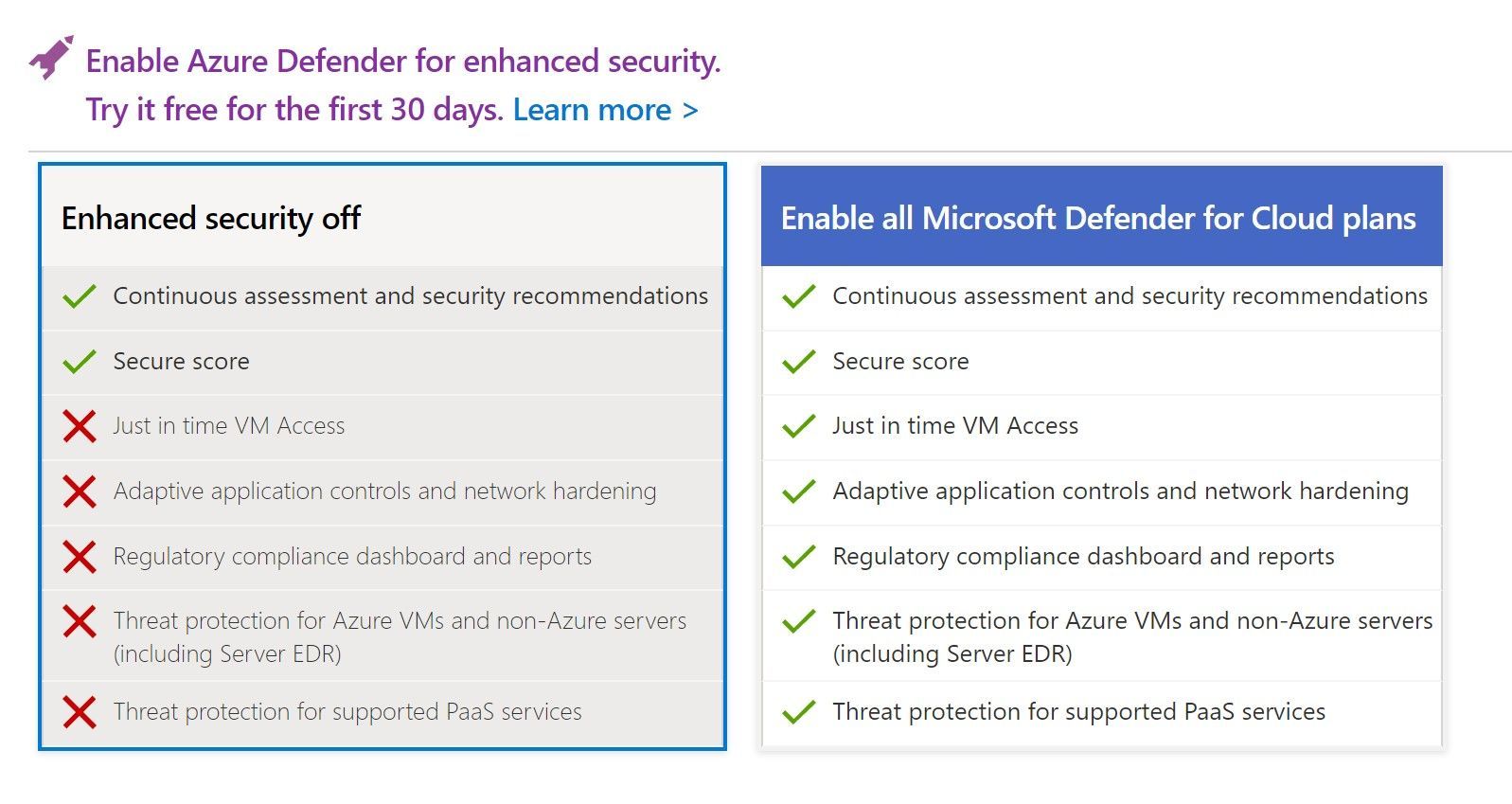 Enable Azure Defender for enhanced security.
Try it free for the first 30 days. Learn more >

Enhanced security off

Continuous assessment and security recommendations

Secure score

Just in time VM Access

Adaptive application controls and network hardening

Regulatory compliance dashboard and reports

Threat protection for Azure VMs and non-Azure servers (including Server EDR)

Threat protection for supported PaaS services

Enable all Microsoft Defender for Cloud plans

Continuous assessment and security recommendations

Secure score

Just in time VM Access

Adaptive application controls and network hardening

Regulatory compliance dashboard and reports

Threat protection for Azure VMs and non-Azure servers (including Server EDR)

Threat protection for supported PaaS services